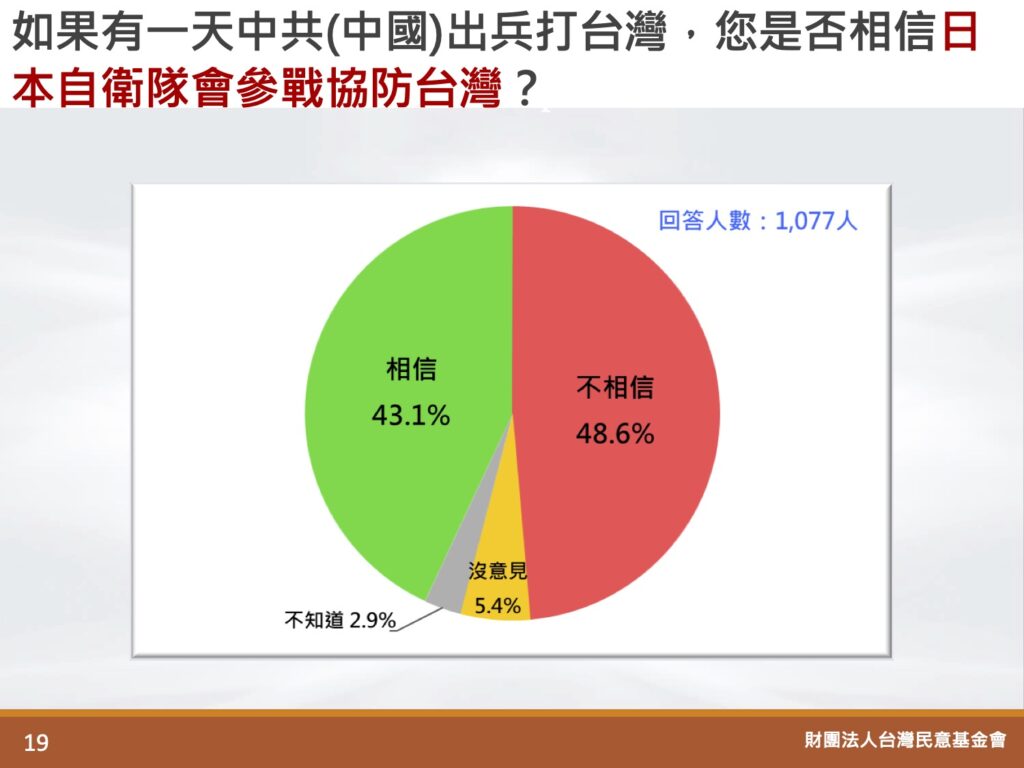 如果有一天中共(中國)出兵打台灣，您是否相信日本自衛隊會參戰協防台灣？

回答人數：1,077人

相信
43.1%

不相信
48.6%

沒意見
5.4%

不知道 2.9%

19

財團法人台灣民意基金會